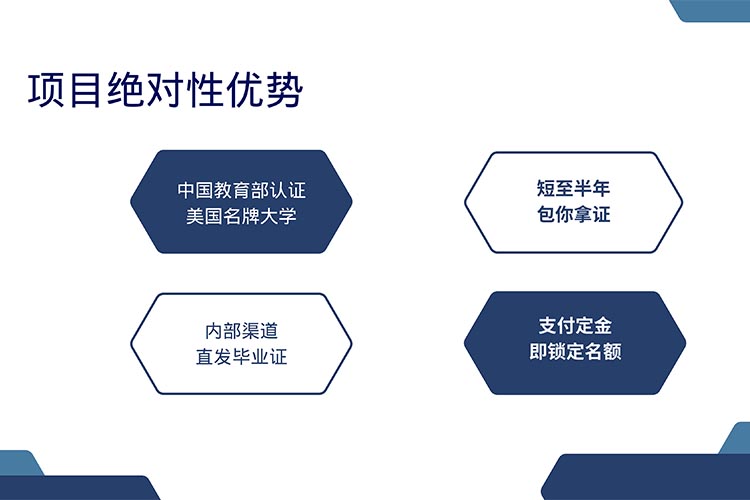 项目绝对性优势

中国教育部认证
美国名牌大学

短至半年
包你拿证

内部渠道
直发毕业证

支付定金
即锁定名额